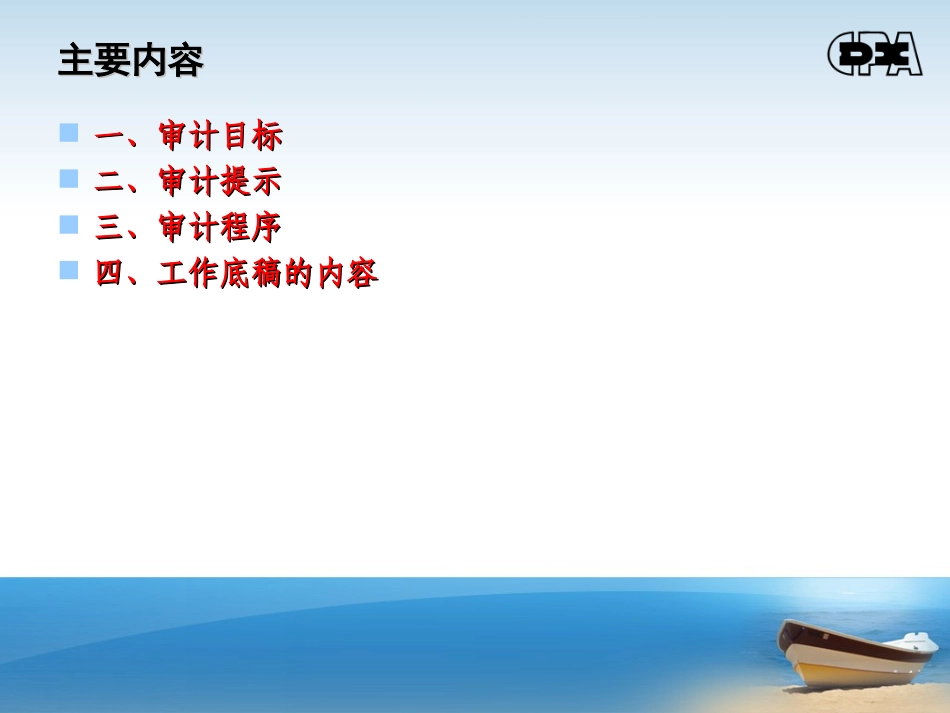 主要内容

CPA

一、审计目标
二、审计提示
三、审计程序
四、工作底稿的内容